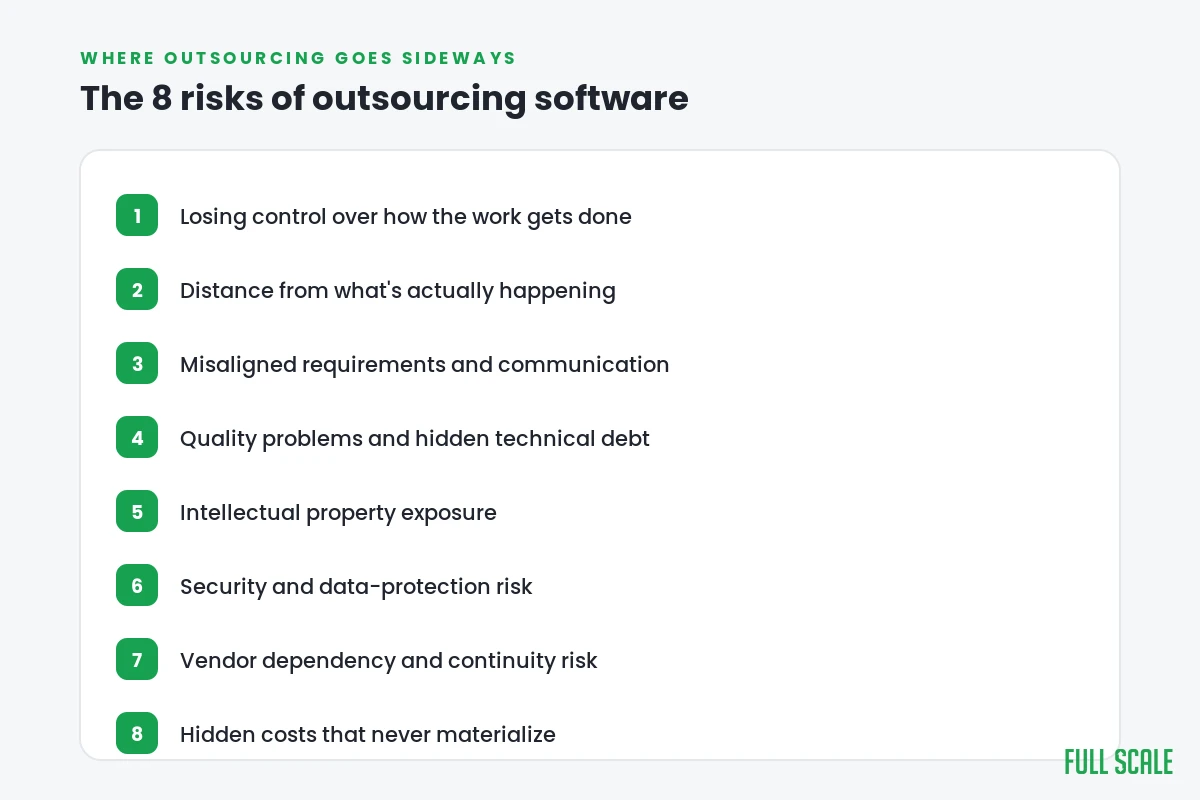 WHERE OUTSOURCING GOES SIDEWAYS

The 8 risks of outsourcing software

1 Losing control over how the work gets done

2 Distance from what's actually happening

3 Misaligned requirements and communication

4 Quality problems and hidden technical debt

5 Intellectual property exposure

6 Security and data-protection risk

7 Vendor dependency and continuity risk

8 Hidden costs that never materialize

FULL SCALE